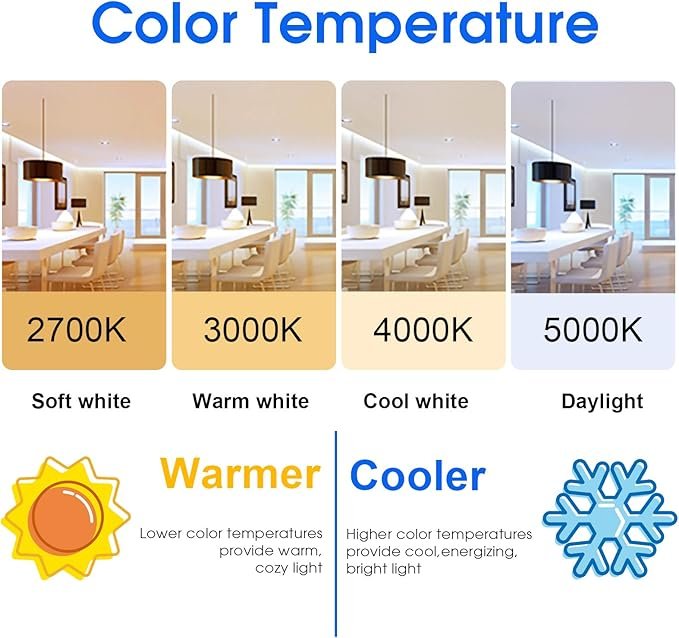 Color Temperature

2700K

3000K

4000K

5000K

Soft white

Warm white

Cool white

Daylight

Warmer

Lower color temperatures provide warm, cozy light

Cooler

Higher color temperatures provide cool,energizing, bright light